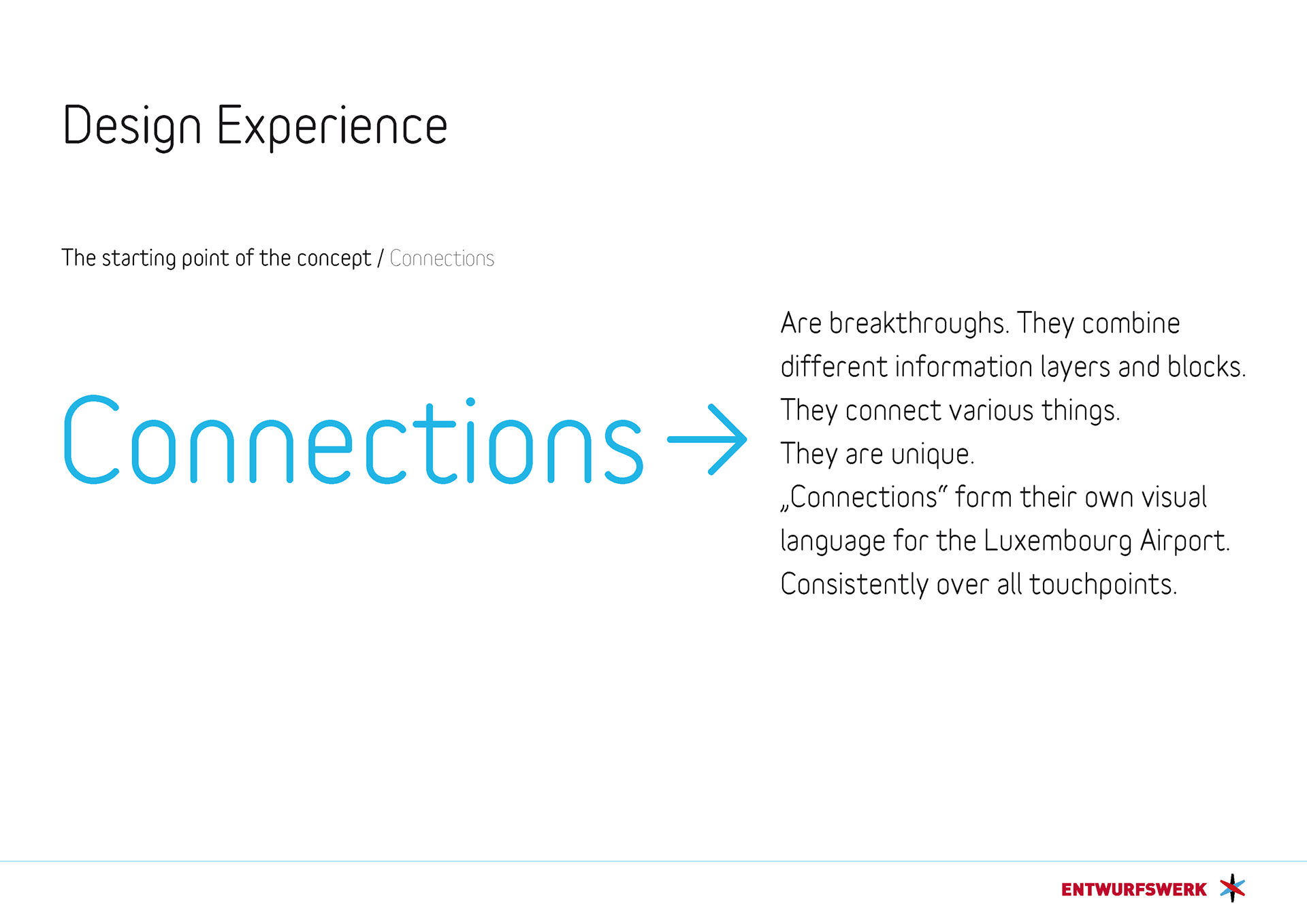 Design Experience

The starting point of the concept / Connections

Connections →

Are breakthroughs. They combine different information layers and blocks. They connect various things. They are unique. „Connections“ form their own visual language for the Luxembourg Airport. Consistently over all touchpoints.

ENTWURFSWERK